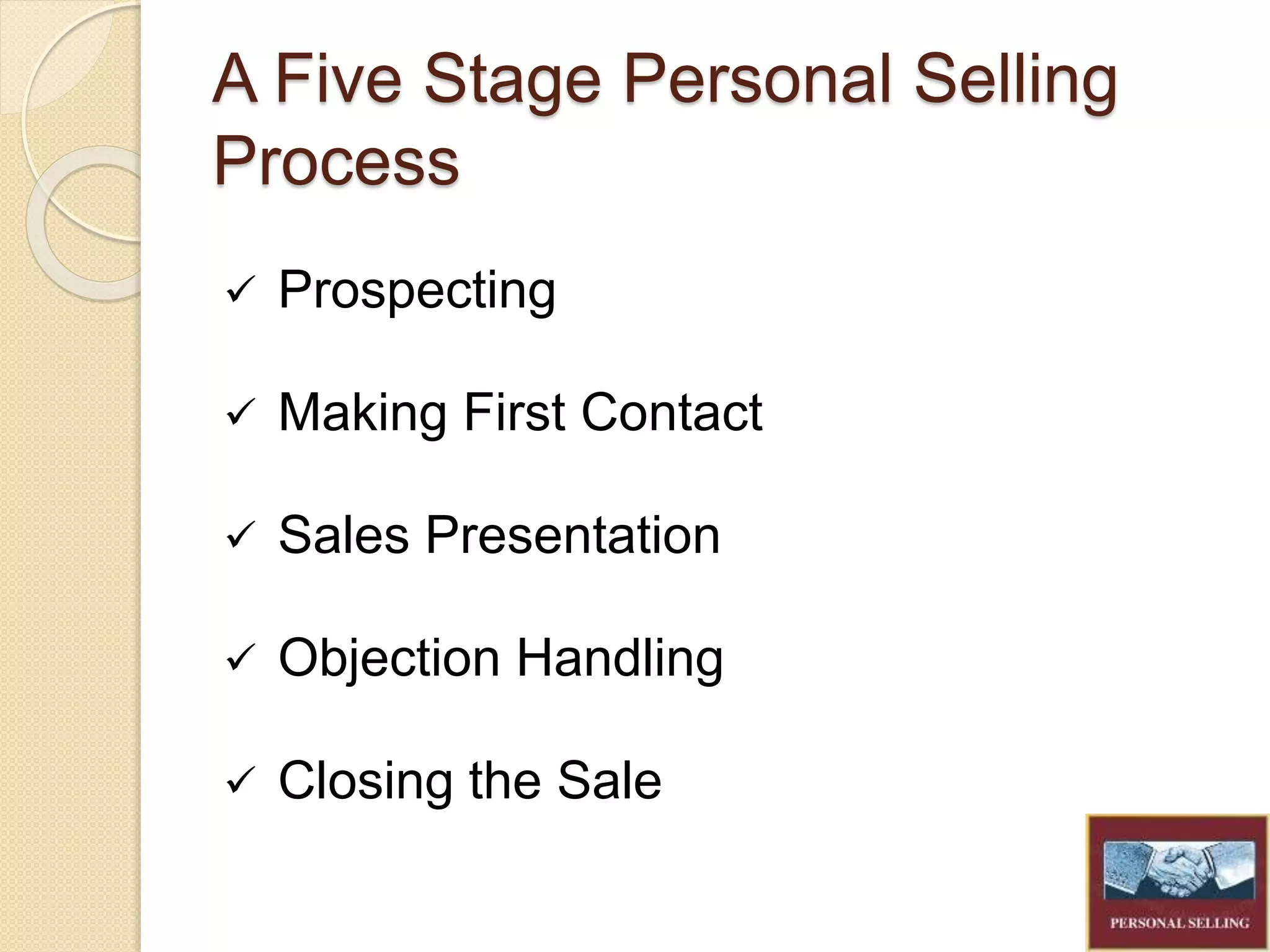 A Five Stage Personal Selling Process

✓ Prospecting

✓ Making First Contact

✓ Sales Presentation

✓ Objection Handling

✓ Closing the Sale

PERSONAL SELLING